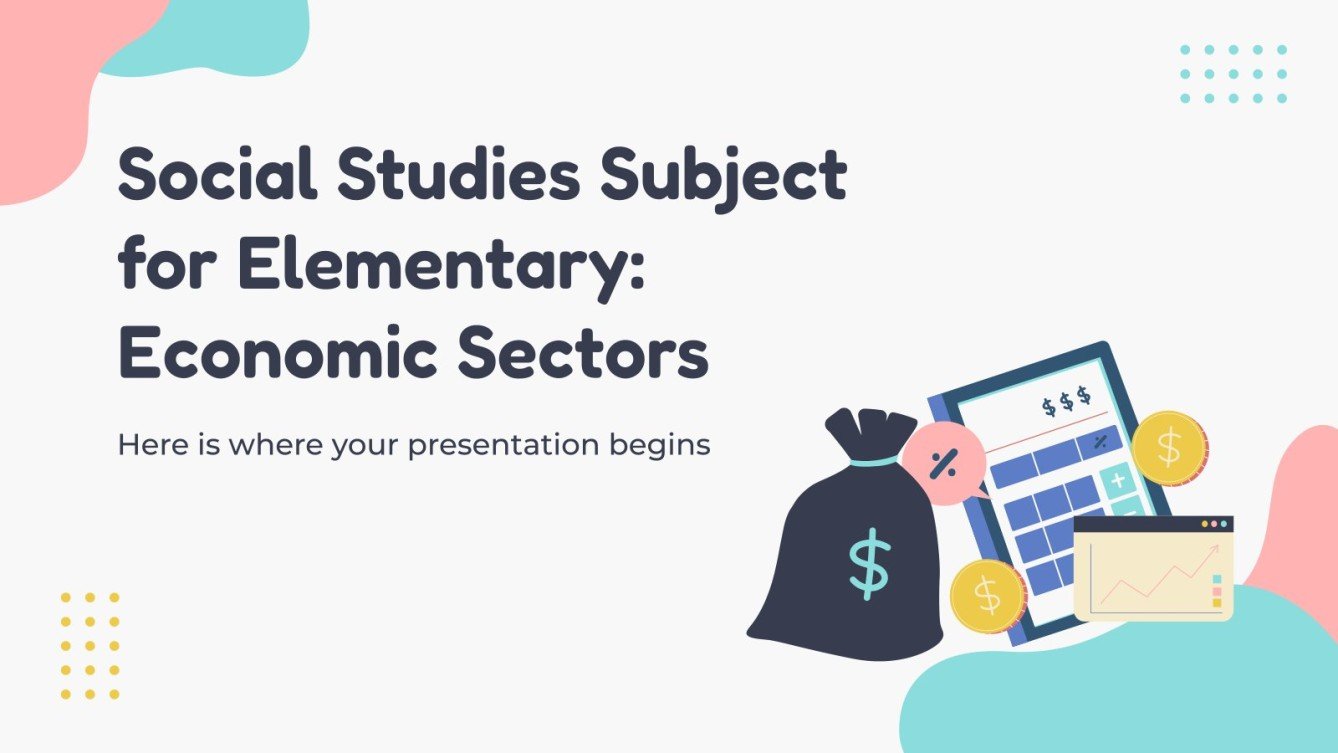 Social Studies Subject for Elementary: Economic Sectors

Here is where your presentation begins

$ $ $

%

%

+

$

$

$